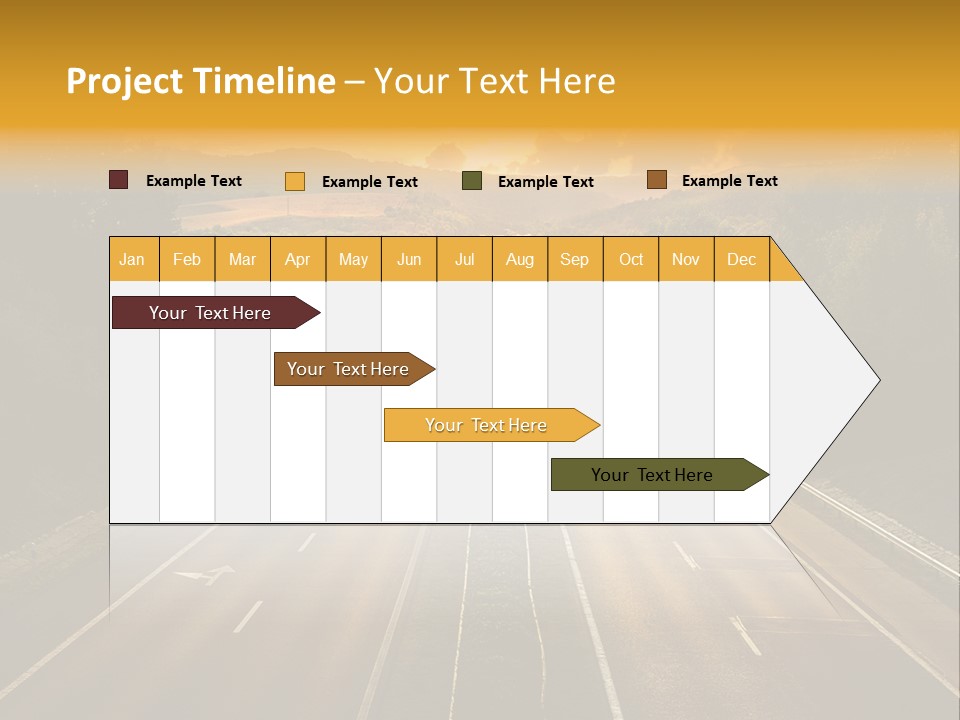 Project Timeline – Your Text Here

Example Text
Example Text
Example Text
Example Text

| Jan | Feb | Mar | Apr | May | Jun | Jul | Aug | Sep | Oct | Nov | Dec |
|---|---|---|---|---|---|---|---|---|---|---|---|

Your Text Here
Your Text Here
Your Text Here
Your Text Here